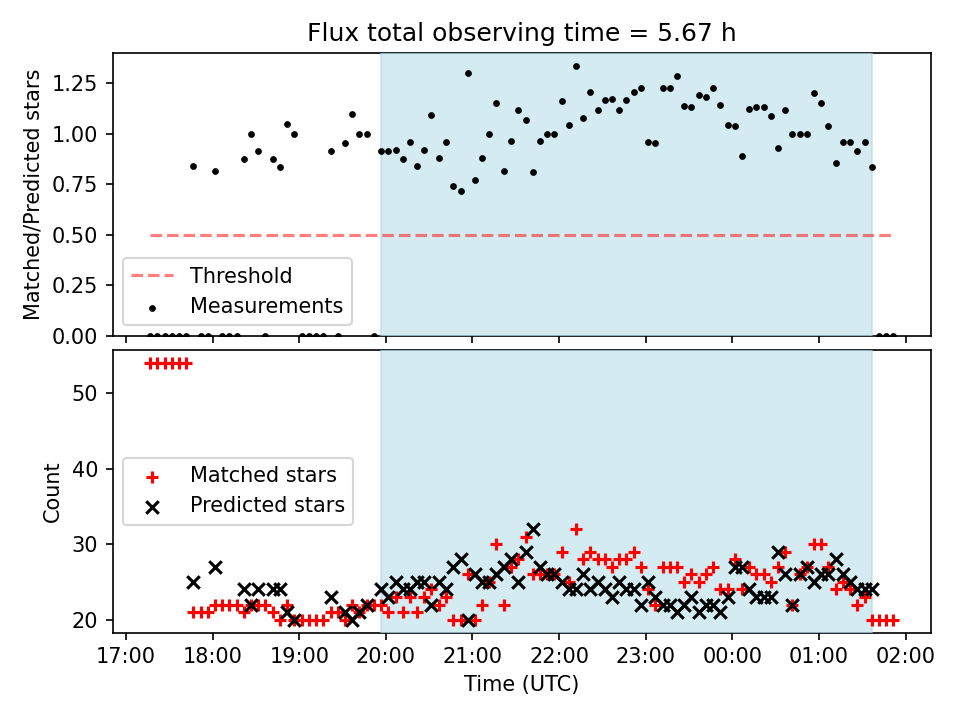 Flux total observing time = 5.67 h

Matched/Predicted stars

1.25
1.00
0.75
0.50
0.25
0.00

Threshold
Measurements

Count

50
40
30
20

Matched stars
Predicted stars

17:00 18:00 19:00 20:00 21:00 22:00 23:00 00:00 01:00 02:00

Time (UTC)